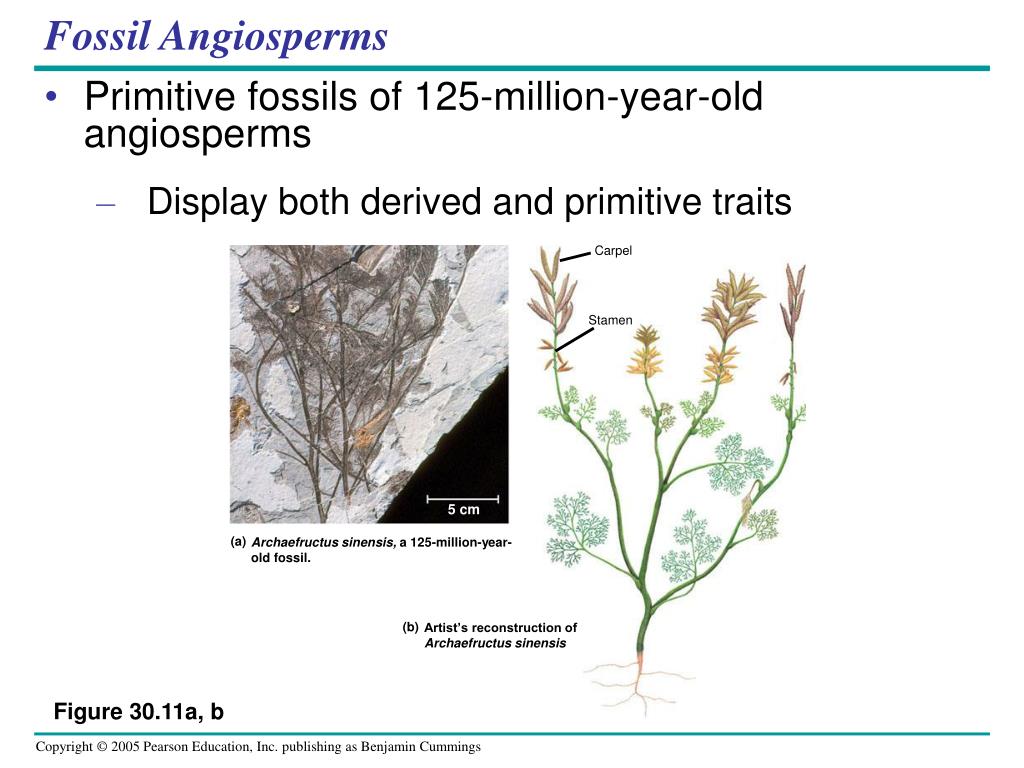 Fossil Angiosperms

• Primitive fossils of 125-million-year-old angiosperms

– Display both derived and primitive traits

Carpel

Stamen

5 cm

(a) Archaefructus sinensis, a 125-million-year-old fossil.

(b) Artist's reconstruction of Archaefructus sinensis

Figure 30.11a, b

Copyright © 2005 Pearson Education, Inc. publishing as Benjamin Cummings